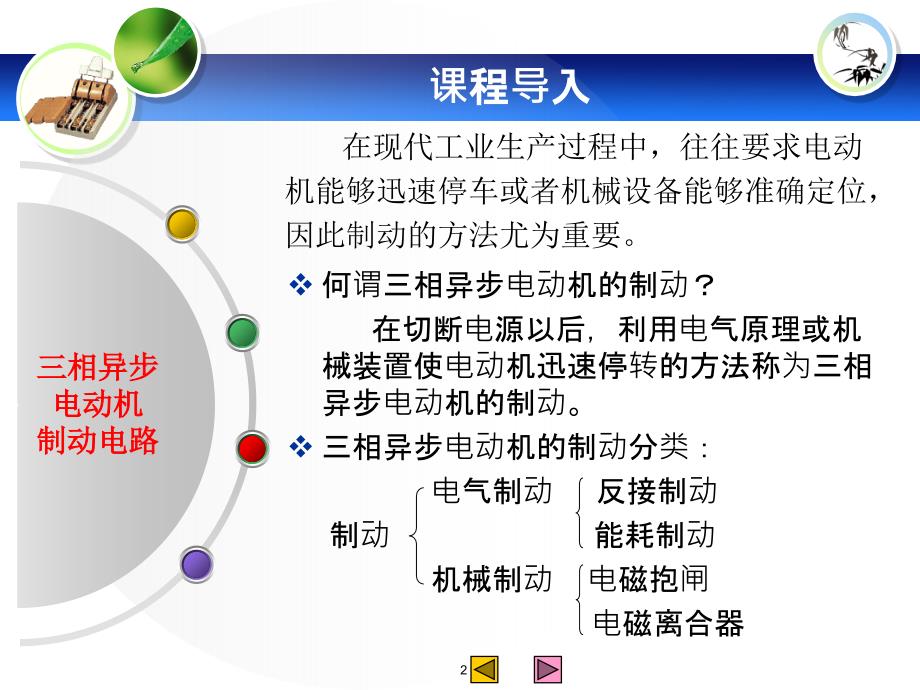 课程导入

三相异步
电动机
制动电路

在现代工业生产过程中，往往要求电动机能够迅速停车或者机械设备能够准确定位，因此制动的方法尤为重要。

❖ 何谓三相异步电动机的制动？

在切断电源以后，利用电气原理或机械装置使电动机迅速停转的方法称为三相异步电动机的制动。

❖ 三相异步电动机的制动分类：

制动
电气制动
反接制动
能耗制动
机械制动
电磁抱闸
电磁离合器

2